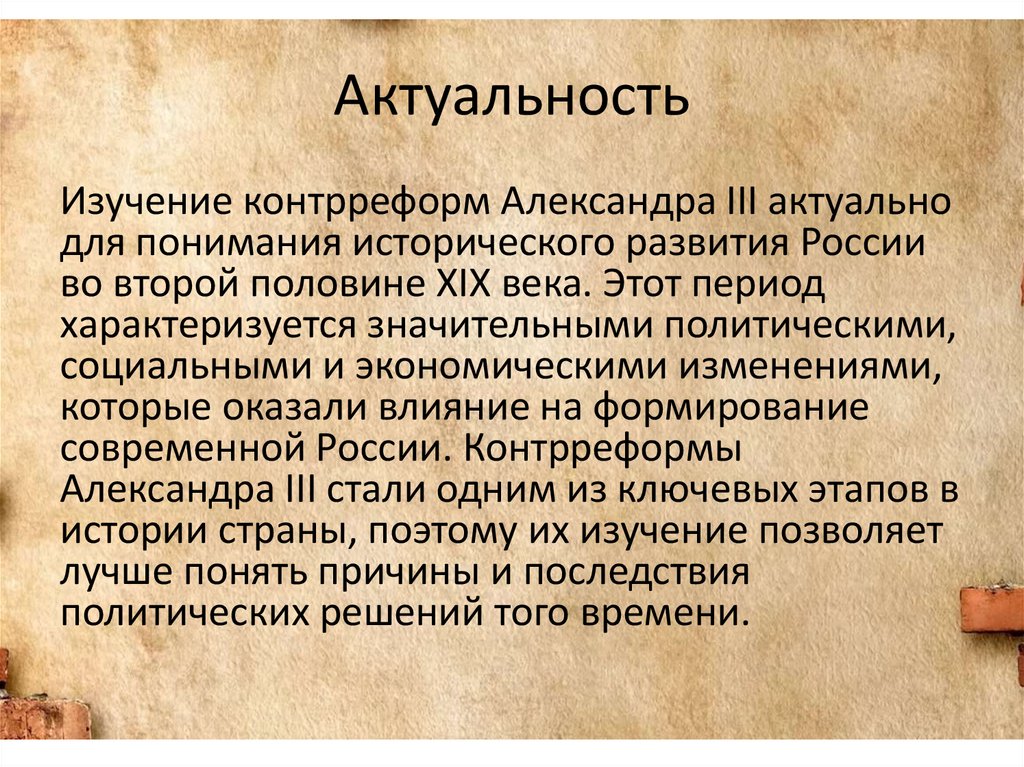 Актуальность

Изучение контрреформ Александра III актуально для понимания исторического развития России во второй половине XIX века. Этот период характеризуется значительными политическими, социальными и экономическими изменениями, которые оказали влияние на формирование современной России. Контрреформы Александра III стали одним из ключевых этапов в истории страны, поэтому их изучение позволяет лучше понять причины и последствия политических решений того времени.